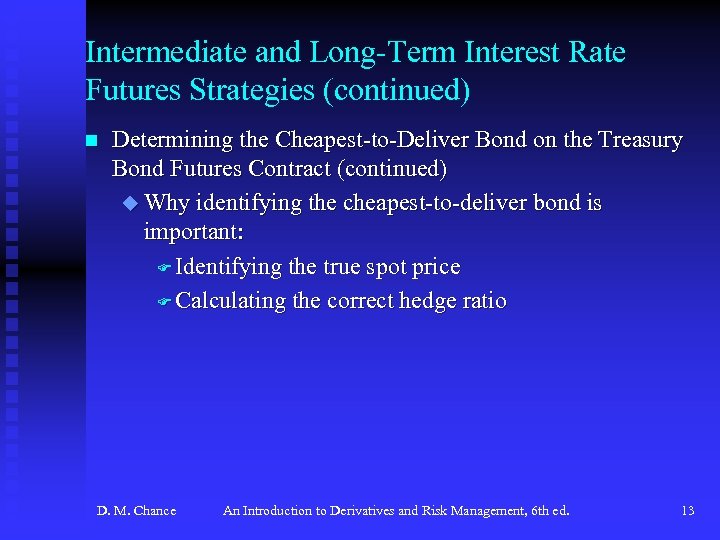 Intermediate and Long-Term Interest Rate Futures Strategies (continued)

Determining the Cheapest-to-Deliver Bond on the Treasury Bond Futures Contract (continued)

Why identifying the cheapest-to-deliver bond is important:

Identifying the true spot price

Calculating the correct hedge ratio

D. M. Chance An Introduction to Derivatives and Risk Management, 6th ed. 13